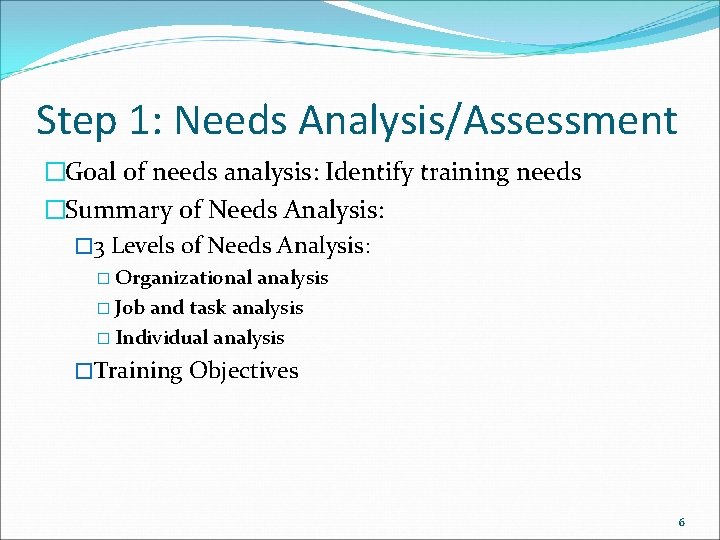 Step 1: Needs Analysis/Assessment

□Goal of needs analysis: Identify training needs

□Summary of Needs Analysis:

□3 Levels of Needs Analysis:

□ Organizational analysis

□ Job and task analysis

□ Individual analysis

□Training Objectives

6